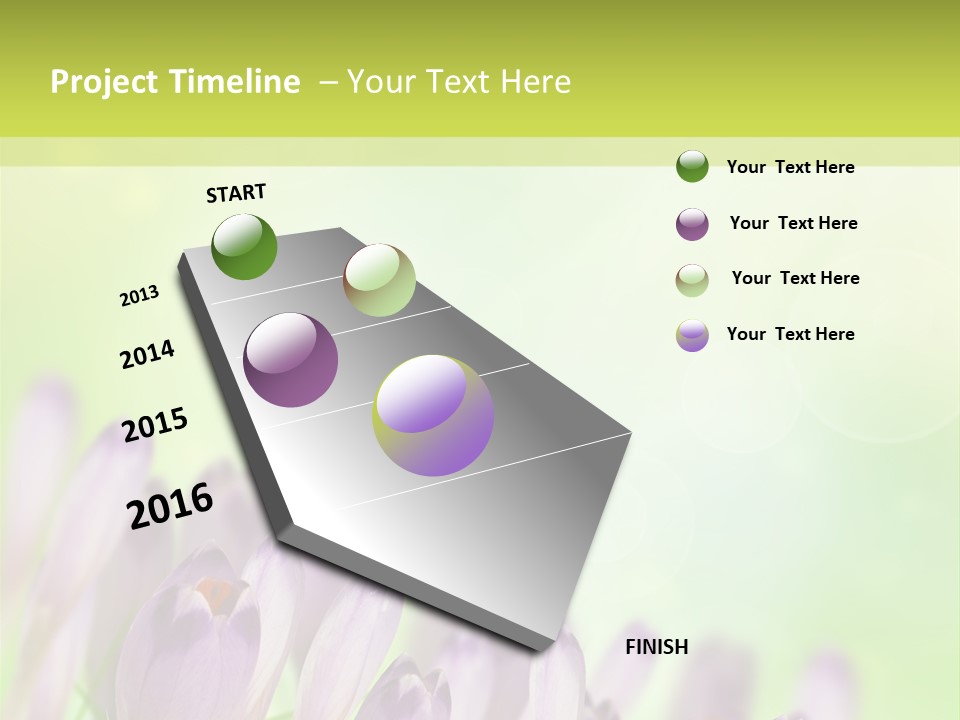 Project Timeline – Your Text Here

START

2013

2014

2015

2016

FINISH

Your Text Here

Your Text Here

Your Text Here

Your Text Here